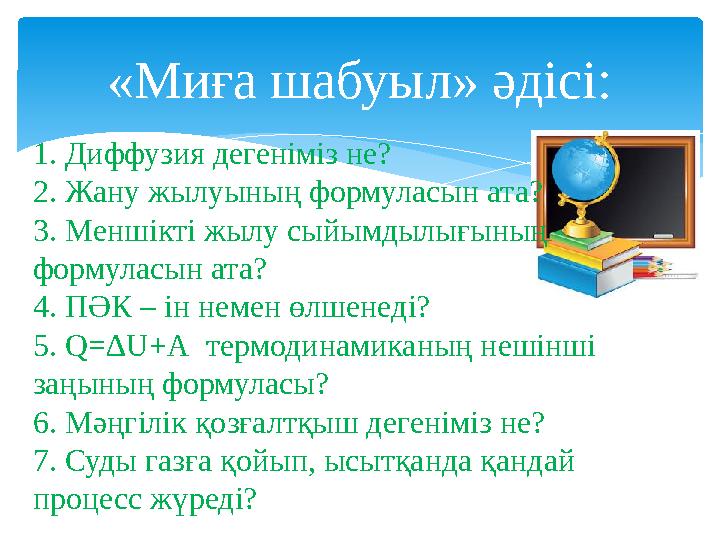 «Миға шабуыл» әдісі:

1. Диффузия дегеніміз не?
2. Жану жылуының формуласын ата?
3. Меншікті жылу сыйымдылығының формуласын ата?
4. ПӘК – ін немен өлшенеді?
5. $Q=\Delta U+A$ термодинамиканың нешінші заңының формуласы?
6. Мәңгілік қозғалтқыш дегеніміз не?
7. Суды газға қойып, ысытқанда қандай процесс жүреді?